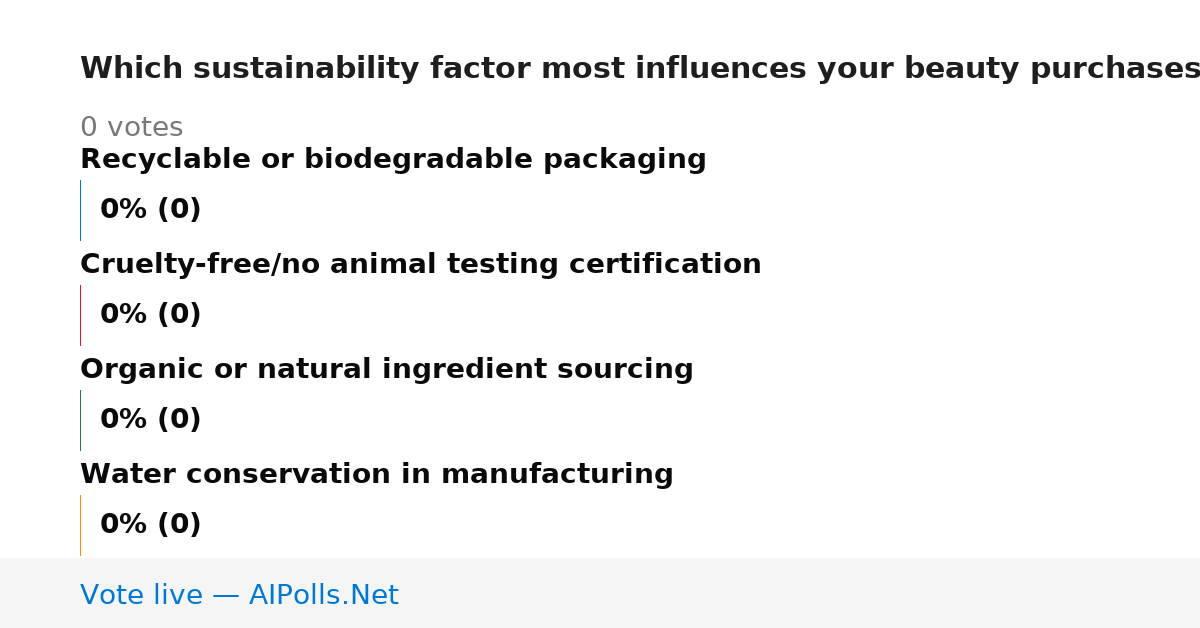 Which sustainability factor most influences your beauty purchases

0 votes

Recyclable or biodegradable packaging

0% (0)

Cruelty-free/no animal testing certification

0% (0)

Organic or natural ingredient sourcing

0% (0)

Water conservation in manufacturing

0% (0)

Vote live — AIPolls.Net